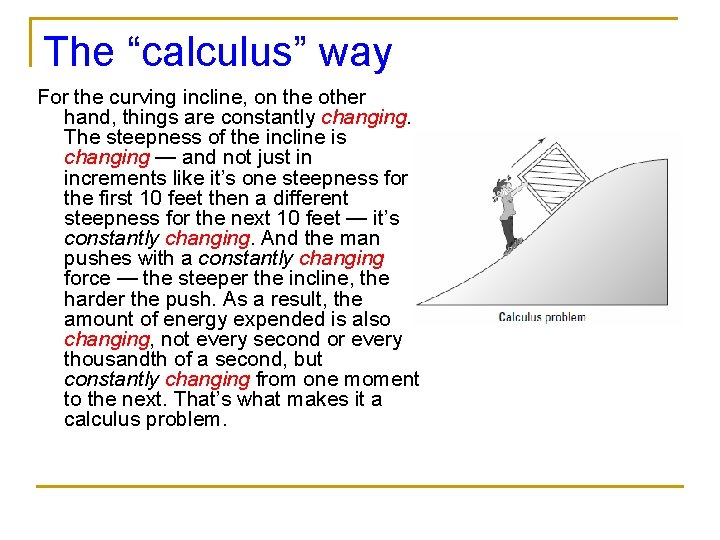 The “calculus” way

For the curving incline, on the other hand, things are constantly changing. The steepness of the incline is changing — and not just in increments like it’s one steepness for the first 10 feet then a different steepness for the next 10 feet — it’s constantly changing. And the man pushes with a constantly changing force — the steeper the incline, the harder the push. As a result, the amount of energy expended is also changing, not every second or every thousandth of a second, but constantly changing from one moment to the next. That’s what makes it a calculus problem.

Calculus problem